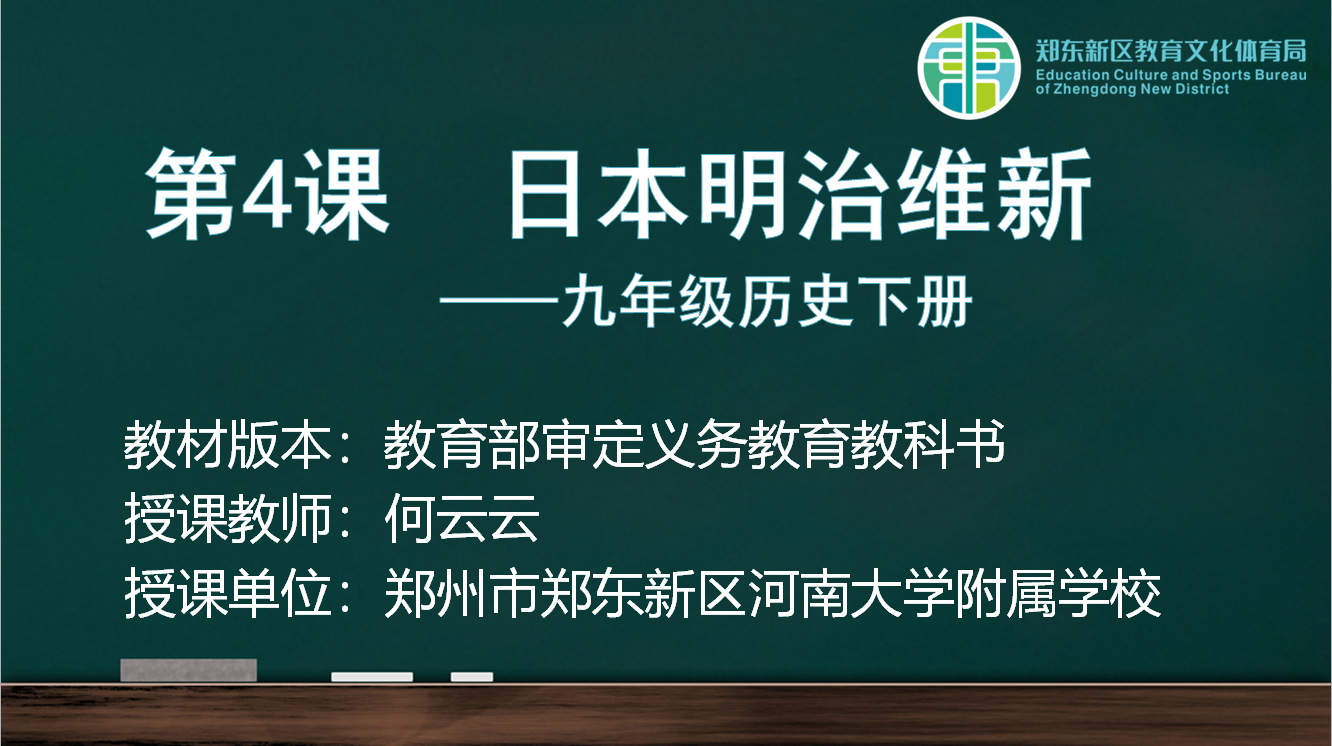 郑东新区教育文化体育局
Education Culture and Sports Bureau of Zhengdong New District

第4课 日本明治维新

——九年级历史下册

教材版本：教育部审定义务教育教科书
授课教师：何云云
授课单位：郑州市郑东新区河南大学附属学校